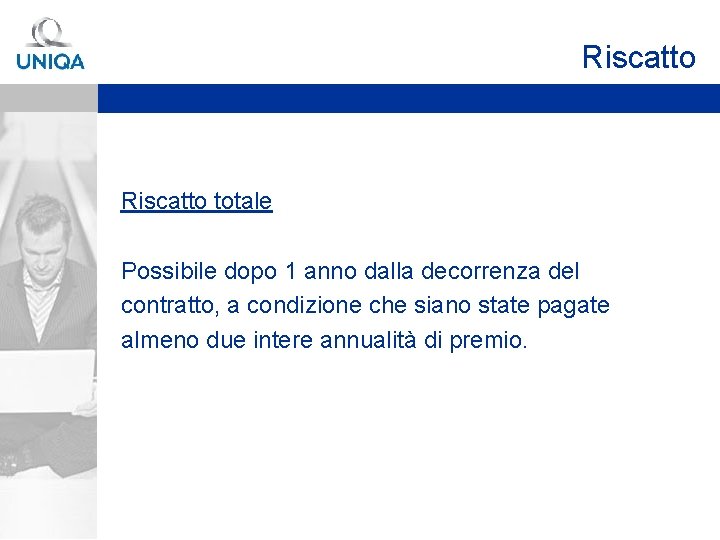 UNIQA

Riscatto

Riscatto totale

Possibile dopo 1 anno dalla decorrenza del contratto, a condizione che siano state pagate almeno due intere annualità di premio.